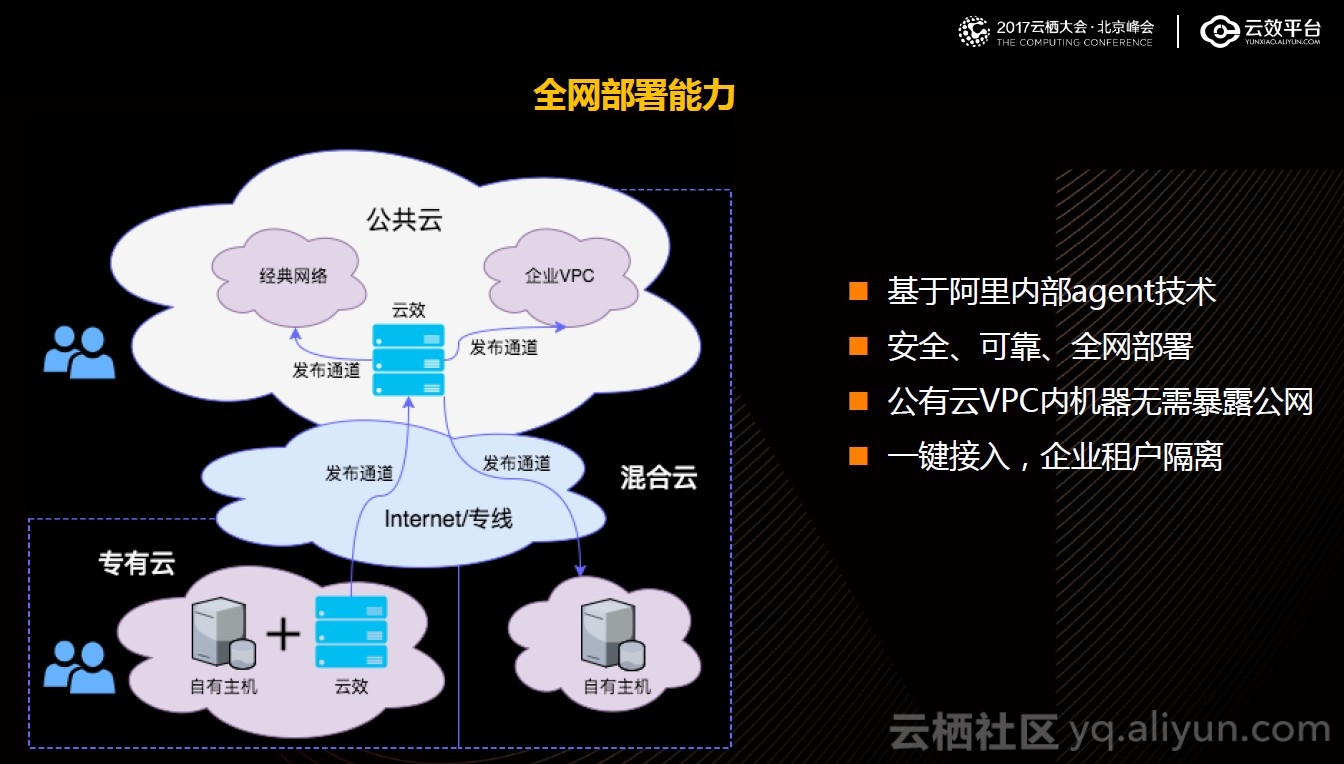 2017云栖大会·北京峰会
THE COMPUTING CONFERENCE

云效平台
YUNXIAO.ALIYUN.COM

全网部署能力

公共云

经典网络

企业VPC

云效

发布通道

发布通道

发布通道

发布通道

混合云

Internet/专线

专有云

自有主机

云效

自有主机

■ 基于阿里内部agent技术
■ 安全、可靠、全网部署
■ 公有云VPC内机器无需暴露公网
■ 一键接入，企业租户隔离

云栖社区 yq.aliyun.com